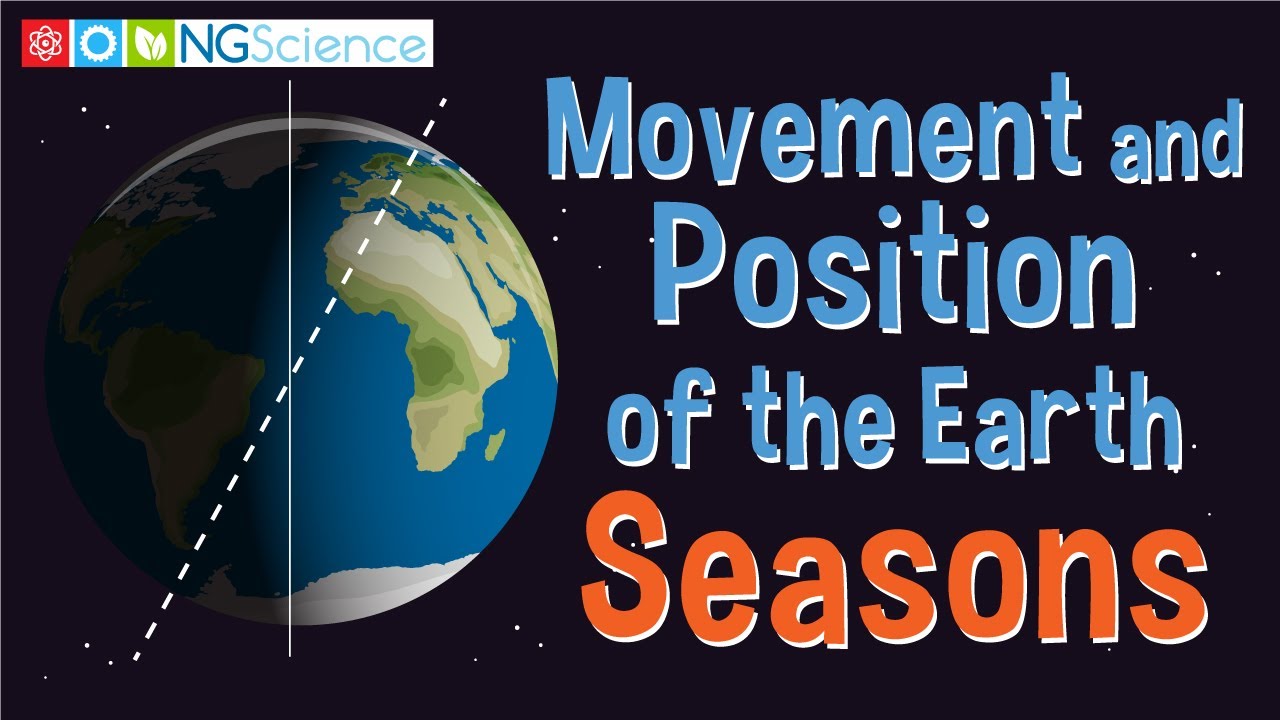 NGScience

Movement and Position of the Earth

Seasons